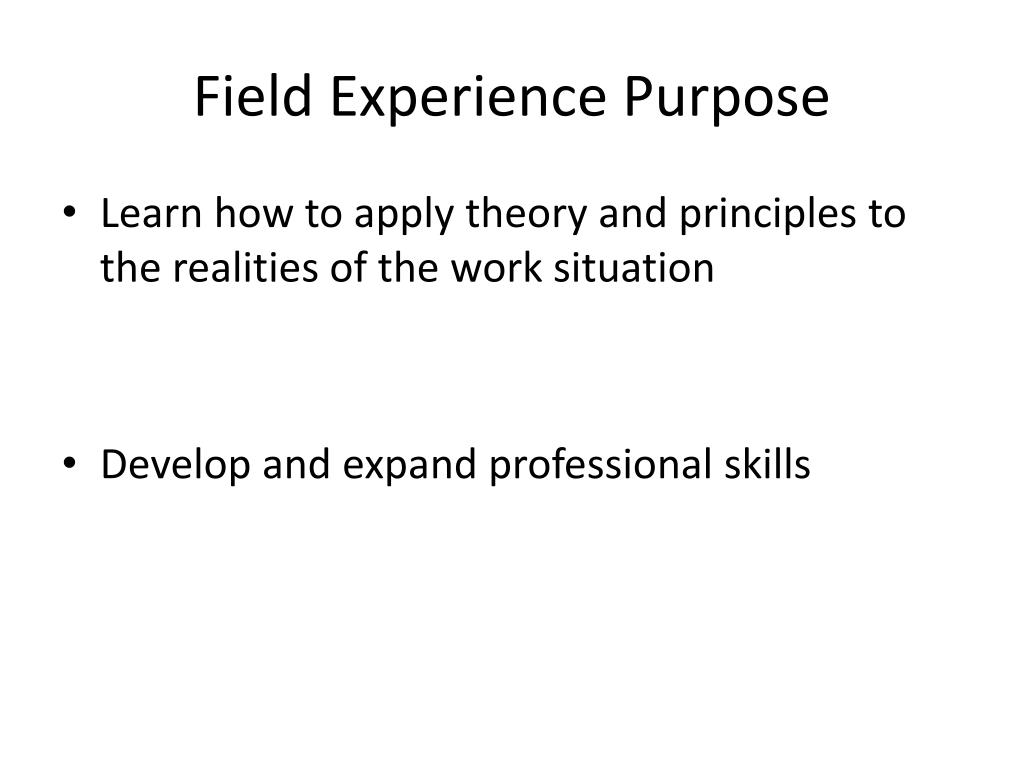 Field Experience Purpose

• Learn how to apply theory and principles to the realities of the work situation

• Develop and expand professional skills